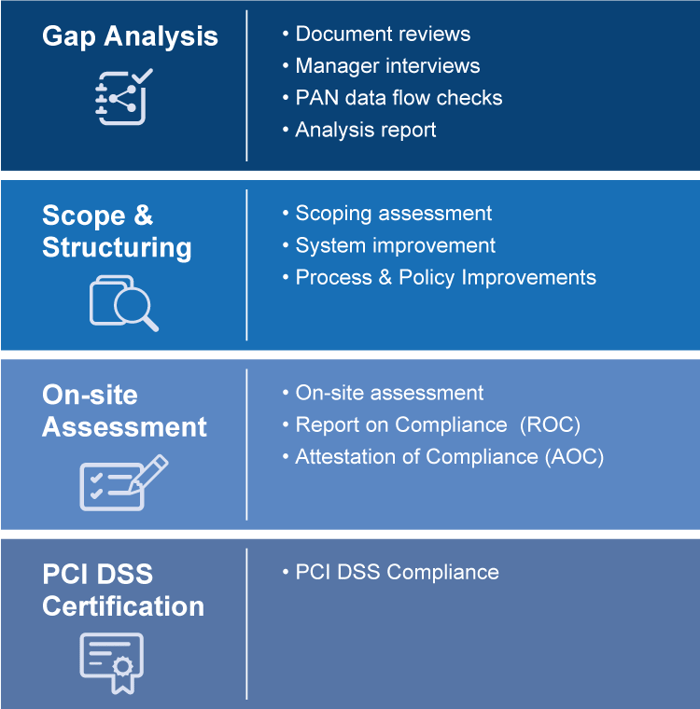 Gap Analysis

• Document reviews
• Manager interviews
• PAN data flow checks
• Analysis report

Scope & Structuring

• Scoping assessment
• System improvement
• Process & Policy Improvements

On-site Assessment

• On-site assessment
• Report on Compliance (ROC)
• Attestation of Compliance (AOC)

PCI DSS Certification

• PCI DSS Compliance